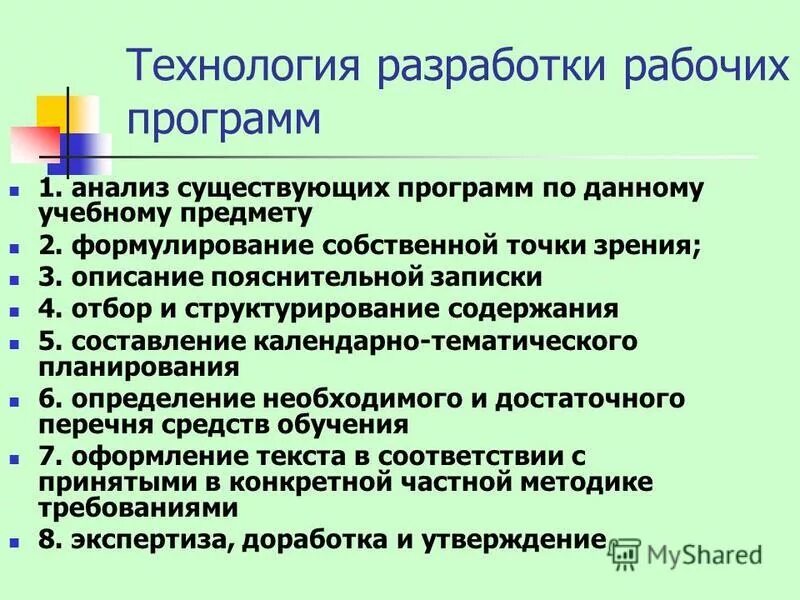 Технология разработки рабочих программ

1. анализ существующих программ по данному учебному предмету
2. формулирование собственной точки зрения;
3. описание пояснительной записки
4. отбор и структурирование содержания
5. составление календарно-тематического планирования
6. определение необходимого и достаточного перечня средств обучения
7. оформление текста в соответствии с принятыми в конкретной частной методике требованиями
8. экспертиза, доработка и утверждение

MyShared